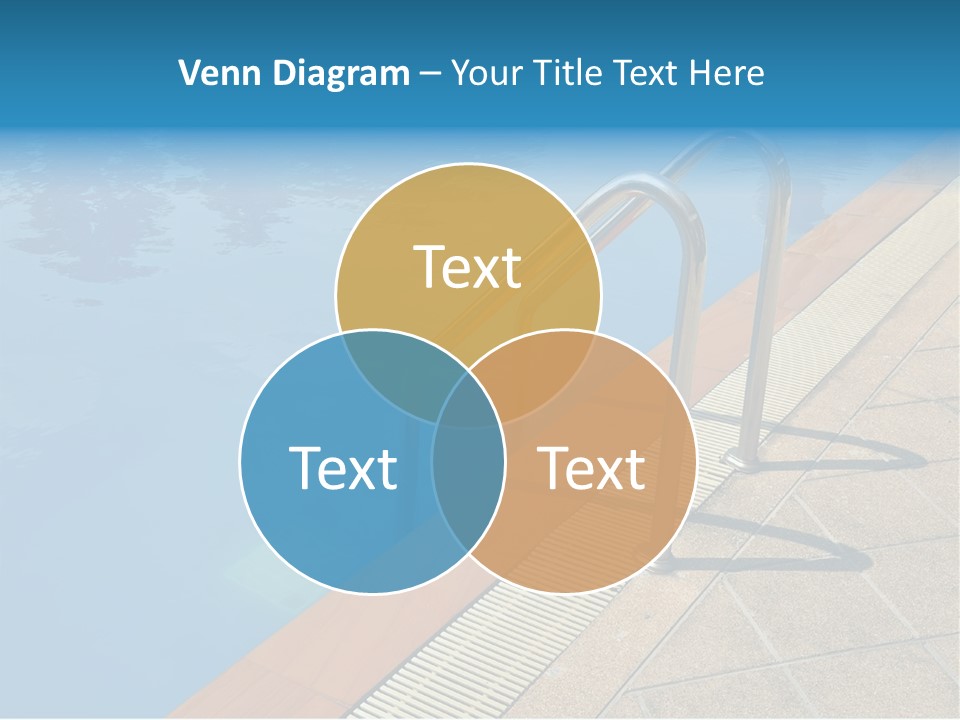 Venn Diagram – Your Title Text Here

Text

Text

Text